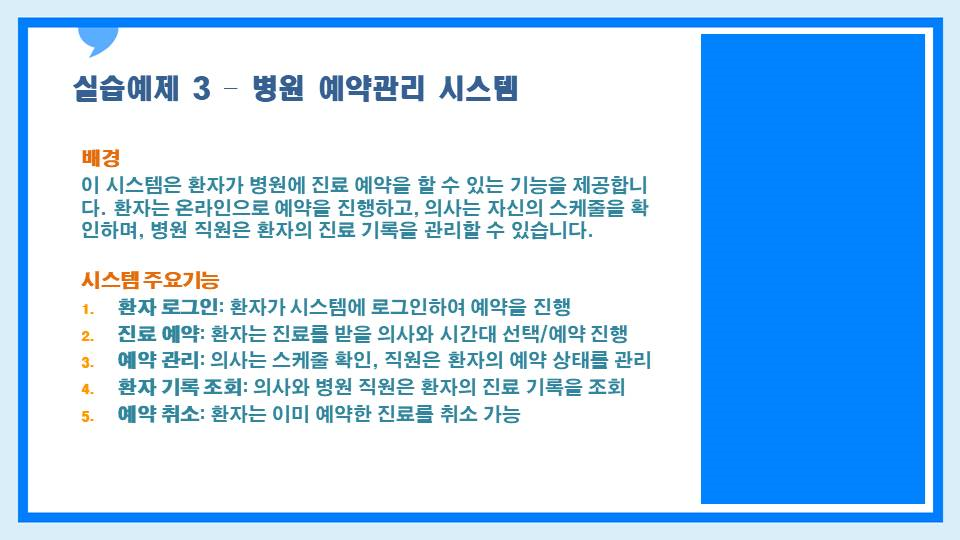 실습예제 3 – 병원 예약관리 시스템

배경
이 시스템은 환자가 병원에 진료 예약을 할 수 있는 기능을 제공합니다. 환자는 온라인으로 예약을 진행하고, 의사는 자신의 스케줄을 확인하며, 병원 직원은 환자의 진료 기록을 관리할 수 있습니다.

시스템 주요기능
1. 환자 로그인: 환자가 시스템에 로그인하여 예약을 진행
2. 진료 예약: 환자는 진료를 받을 의사와 시간대 선택/예약 진행
3. 예약 관리: 의사는 스케줄 확인, 직원은 환자의 예약 상태를 관리
4. 환자 기록 조회: 의사와 병원 직원은 환자의 진료 기록을 조회
5. 예약 취소: 환자는 이미 예약한 진료를 취소 가능